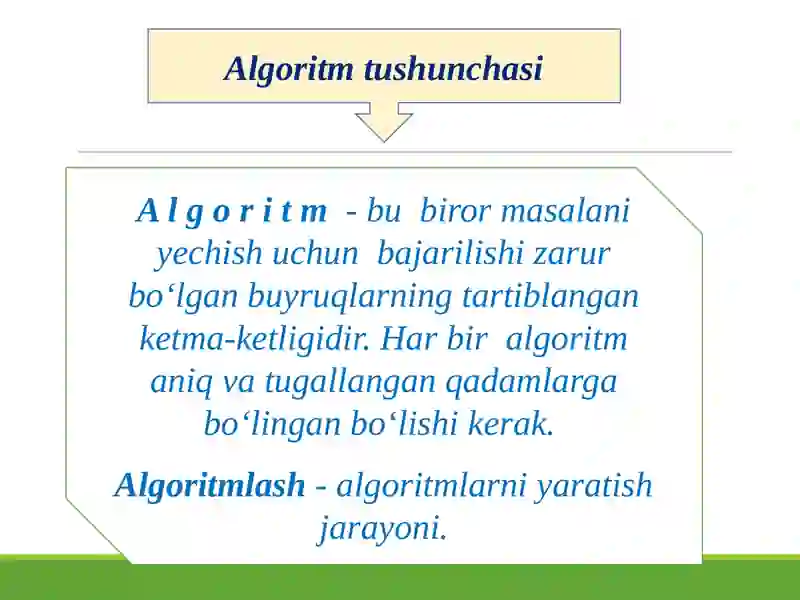 Algoritm tushunchasi

A l g o r i t m - bu biror masalani yechish uchun bajarilishi zarur bo‘lgan buyruqlarning tartiblangan ketma-ketligidir. Har bir algoritm aniq va tugallangan qadamlarga bo‘lingan bo‘lishi kerak.

Algoritmlash - algoritmlarni yaratish jarayoni.